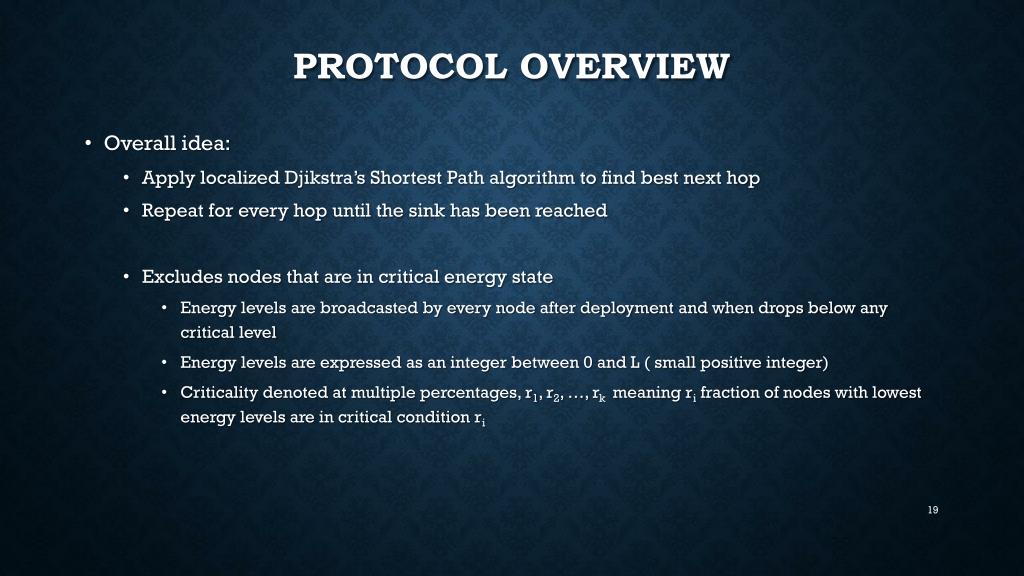 PROTOCOL OVERVIEW

• Overall idea:

• Apply localized Djikstra's Shortest Path algorithm to find best next hop

• Repeat for every hop until the sink has been reached

• Excludes nodes that are in critical energy state

• Energy levels are broadcasted by every node after deployment and when drops below any critical level

• Energy levels are expressed as an integer between 0 and L ( small positive integer)

• Criticality denoted at multiple percentages, $r_1, r_2, \ldots, r_k$ meaning $r_i$ fraction of nodes with lowest energy levels are in critical condition $r_i$

19